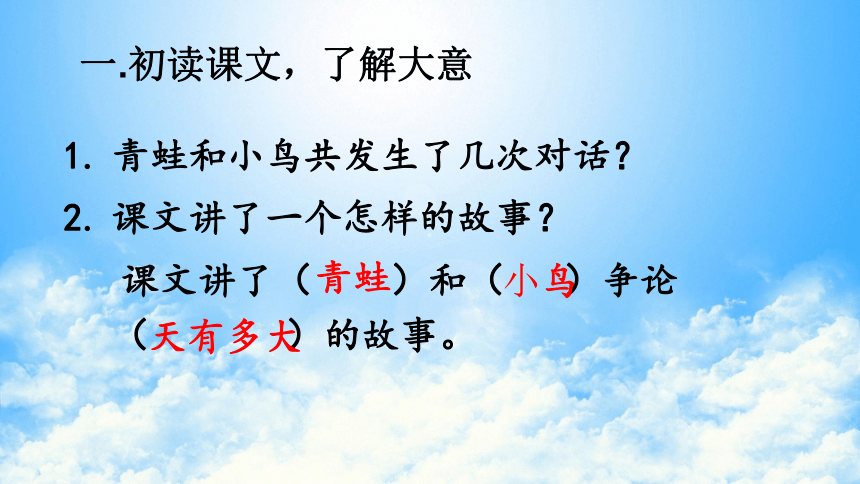 一.初读课文，了解大意

1. 青蛙和小鸟共发生了几次对话？

2. 课文讲了一个怎样的故事？

课文讲了（青蛙）和（小鸟）争论（天有多大）的故事。